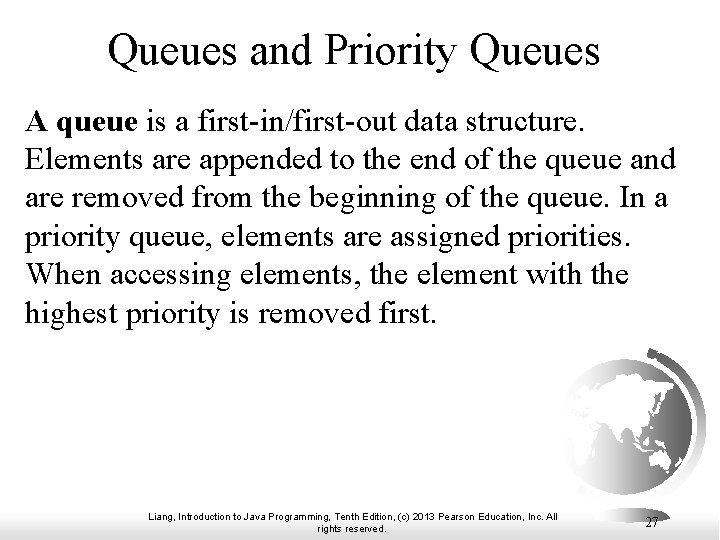 Queues and Priority Queues

A queue is a first-in/first-out data structure. Elements are appended to the end of the queue and are removed from the beginning of the queue. In a priority queue, elements are assigned priorities. When accessing elements, the element with the highest priority is removed first.

Liang, Introduction to Java Programming, Tenth Edition, (c) 2013 Pearson Education, Inc. All rights reserved.

27